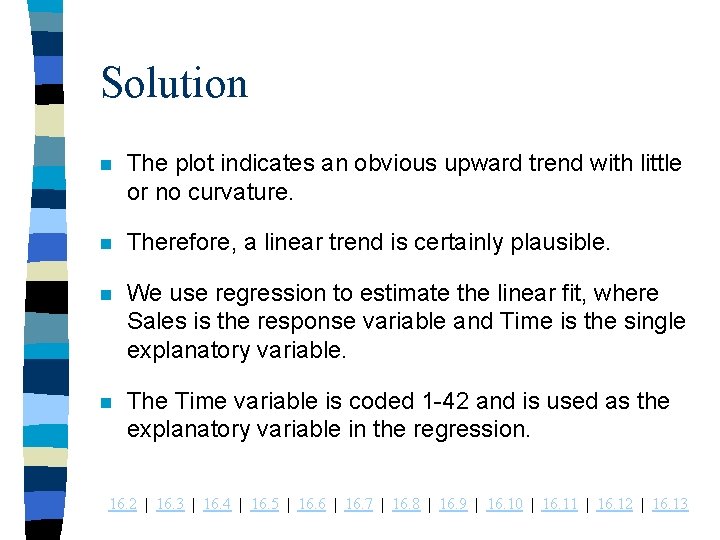 Solution

The plot indicates an obvious upward trend with little or no curvature.

Therefore, a linear trend is certainly plausible.

We use regression to estimate the linear fit, where Sales is the response variable and Time is the single explanatory variable.

The Time variable is coded 1-42 and is used as the explanatory variable in the regression.

16.2 | 16.3 | 16.4 | 16.5 | 16.6 | 16.7 | 16.8 | 16.9 | 16.10 | 16.11 | 16.12 | 16.13